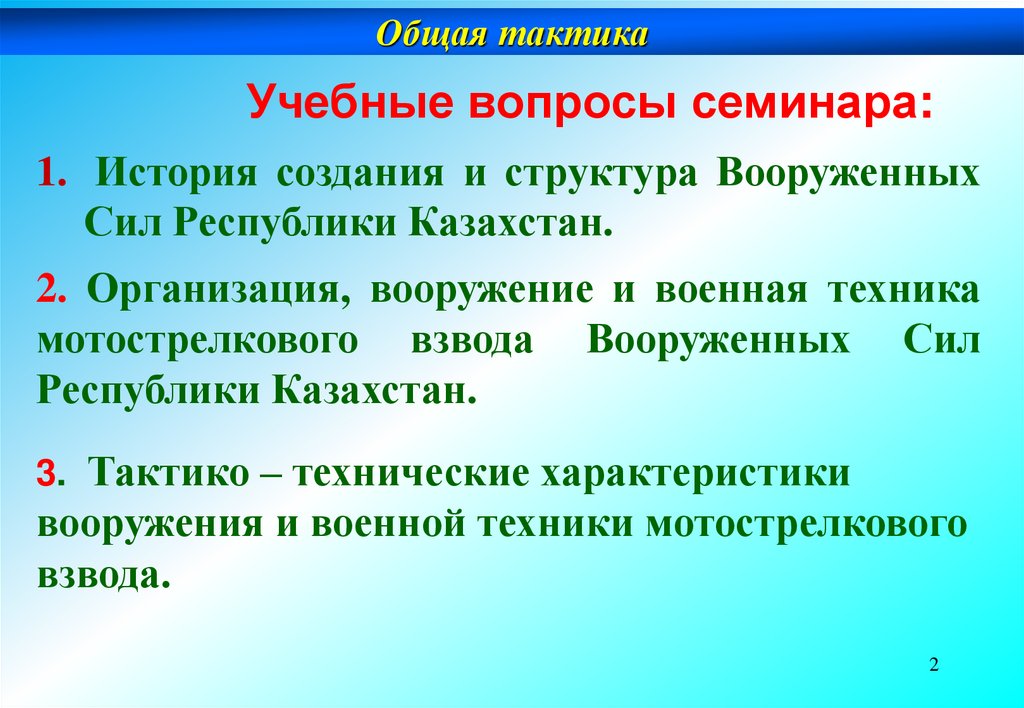 Общая тактика

Учебные вопросы семинара:

1. История создания и структура Вооруженных Сил Республики Казахстан.

2. Организация, вооружение и военная техника мотострелкового взвода Вооруженных Сил Республики Казахстан.

3. Тактико – технические характеристики вооружения и военной техники мотострелкового взвода.

2